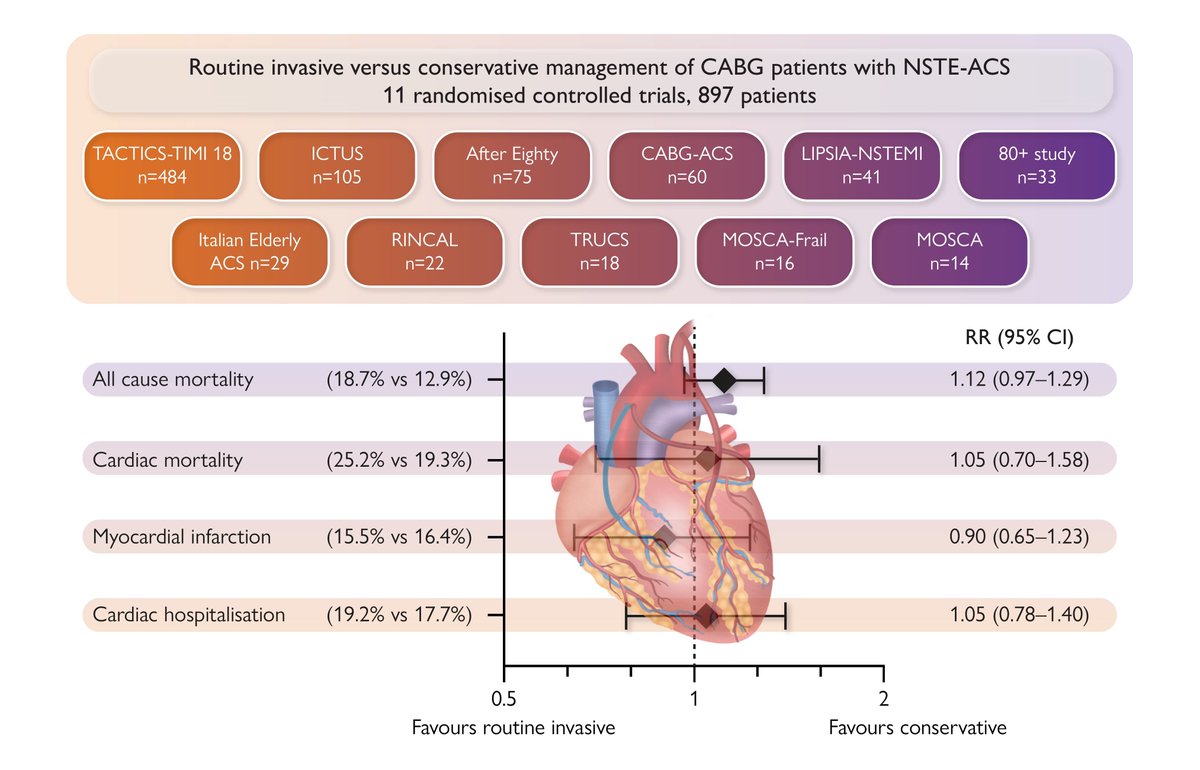 Routine invasive versus conservative management of CABG patients with NSTE-ACS
11 randomised controlled trials, 897 patients

TACTICS-TIMI 18 n=484

ICTUS n=105

After Eighty n=75

CABG-ACS n=60

LIPSIA-NSTEMI n=41

80+ study n=33

Italian Elderly ACS n=29

RINCAL n=22

TRUCS n=18

MOSCA-Frail n=16

MOSCA n=14

RR (95% CI)

All cause mortality (18.7% vs 12.9%) 1.12 (0.97–1.29)

Cardiac mortality (25.2% vs 19.3%) 1.05 (0.70–1.58)

Myocardial infarction (15.5% vs 16.4%) 0.90 (0.65–1.23)

Cardiac hospitalisation (19.2% vs 17.7%) 1.05 (0.78–1.40)

0.5 1 2

Favours routine invasive Favours conservative